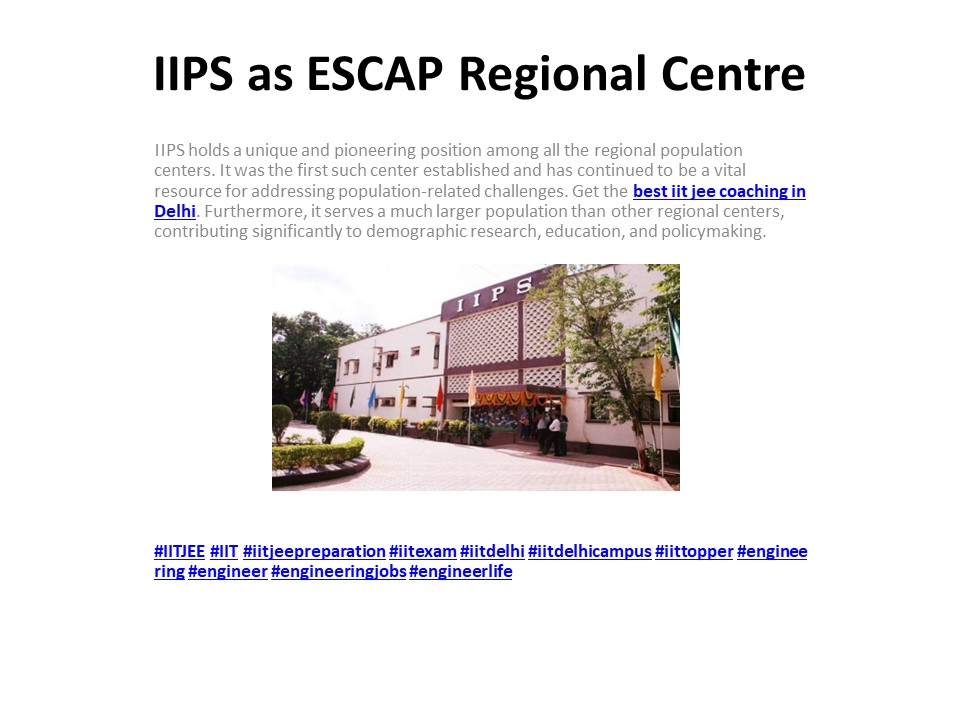 IIPS as ESCAP Regional Centre

IIPS holds a unique and pioneering position among all the regional population centers. It was the first such center established and has continued to be a vital resource for addressing population-related challenges. Get the best iit jee coaching in Delhi. Furthermore, it serves a much larger population than other regional centers, contributing significantly to demographic research, education, and policymaking.

IIPS

#IITJEE #IIT #iitjeepreparation #iitexam #iitdelhi #iitdelhicampus #iittopper #engineering #engineer #engineeringjobs #engineerlife